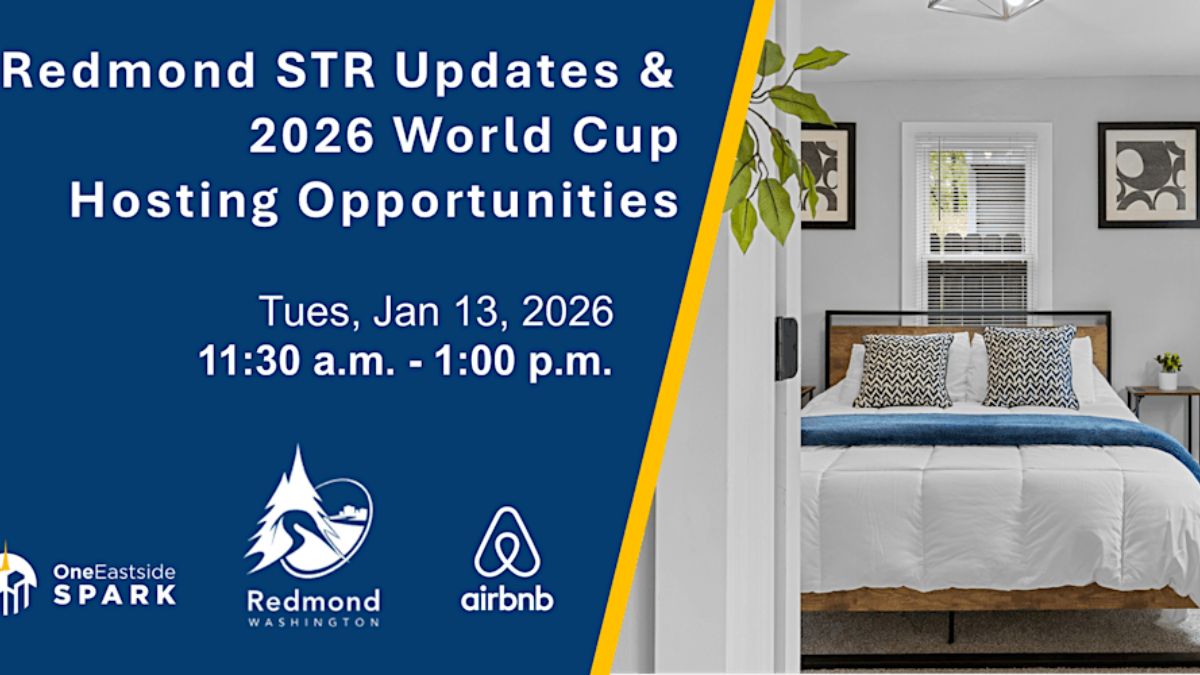 Redmond STR Updates & 2026 World Cup Hosting Opportunities

Tues, Jan 13, 2026
11:30 a.m. - 1:00 p.m.

OneEastside SPARK

Redmond WASHINGTON

airbnb